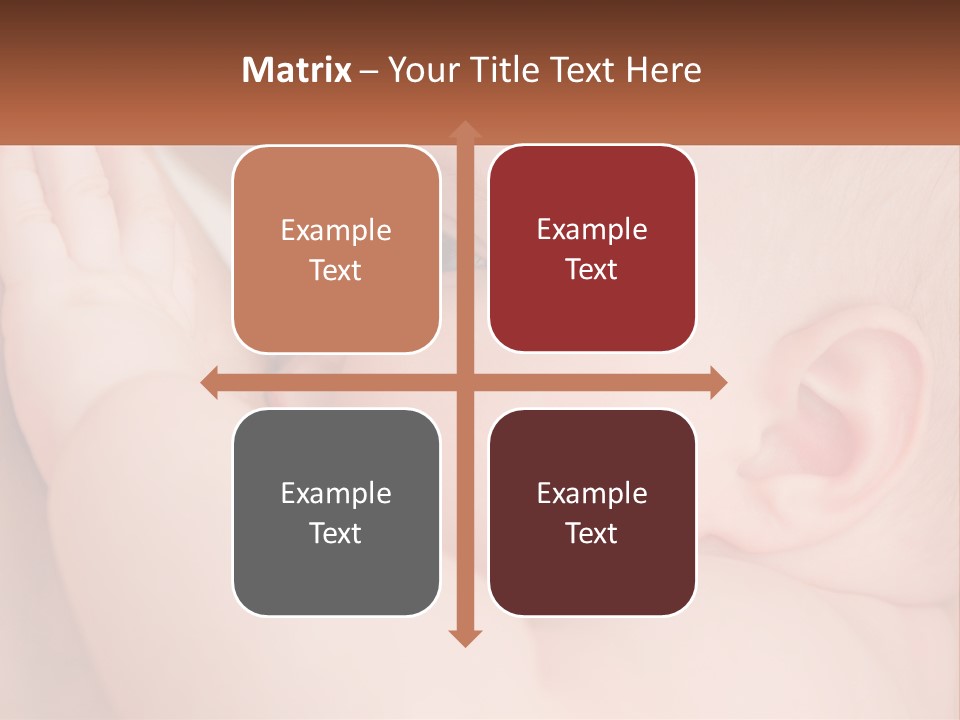 Matrix – Your Title Text Here

Example Text

Example Text

Example Text

Example Text